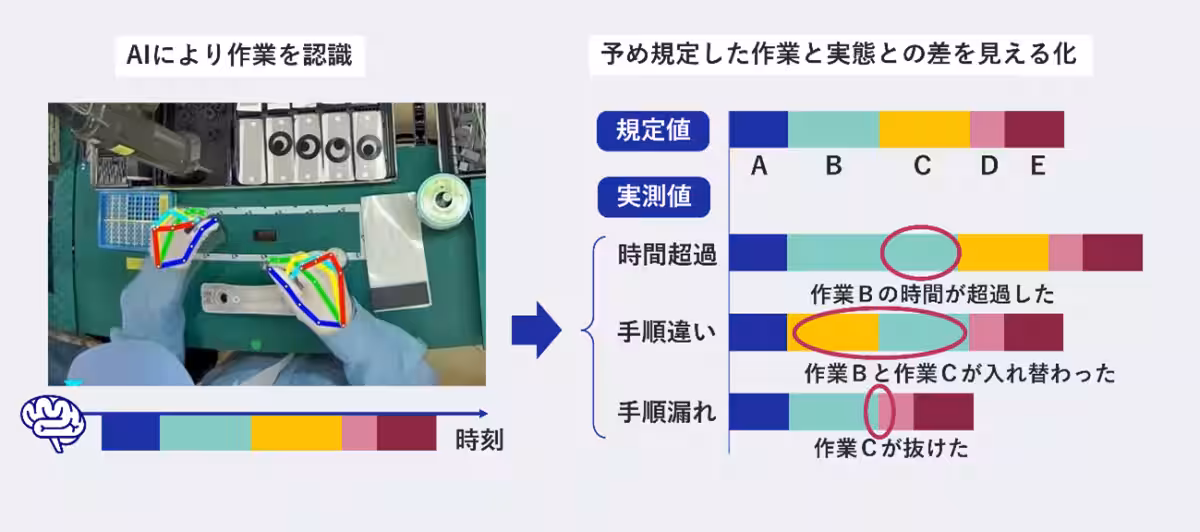 AIにより作業を認識

時刻

予め規定した作業と実態との差を見える化

規定値

A B C D E

実測値

時間超過

作業Bの時間が超過した

手順違い

作業Bと作業Cが入れ替わった

手順漏れ

作業Cが抜けた